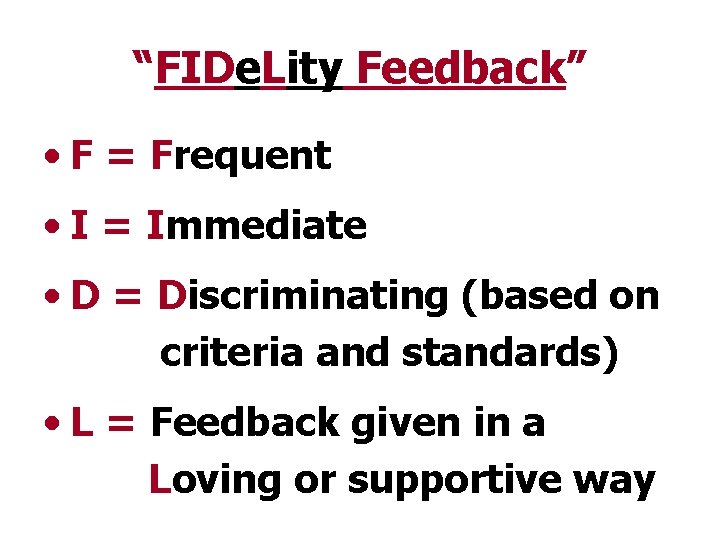 “FIDeLity Feedback”

• F = Frequent

• I = Immediate

• D = Discriminating (based on criteria and standards)

• L = Feedback given in a Loving or supportive way